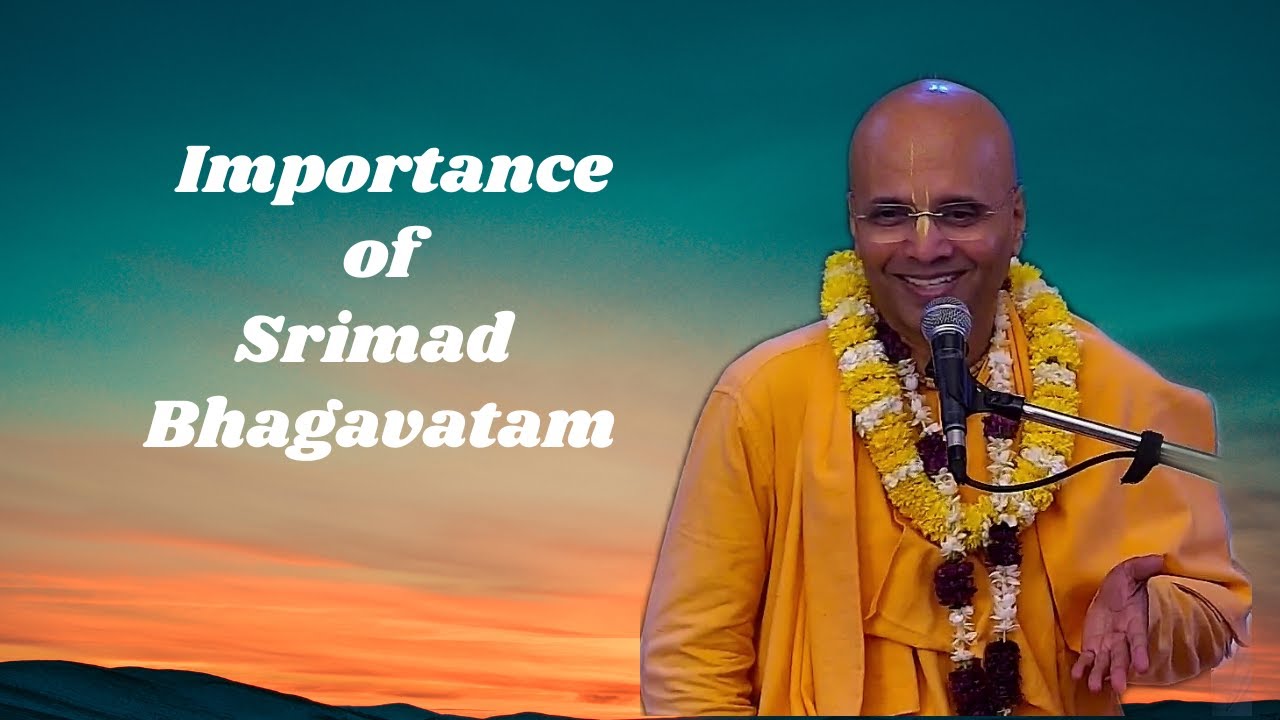 Importance of Srimad Bhagavatam